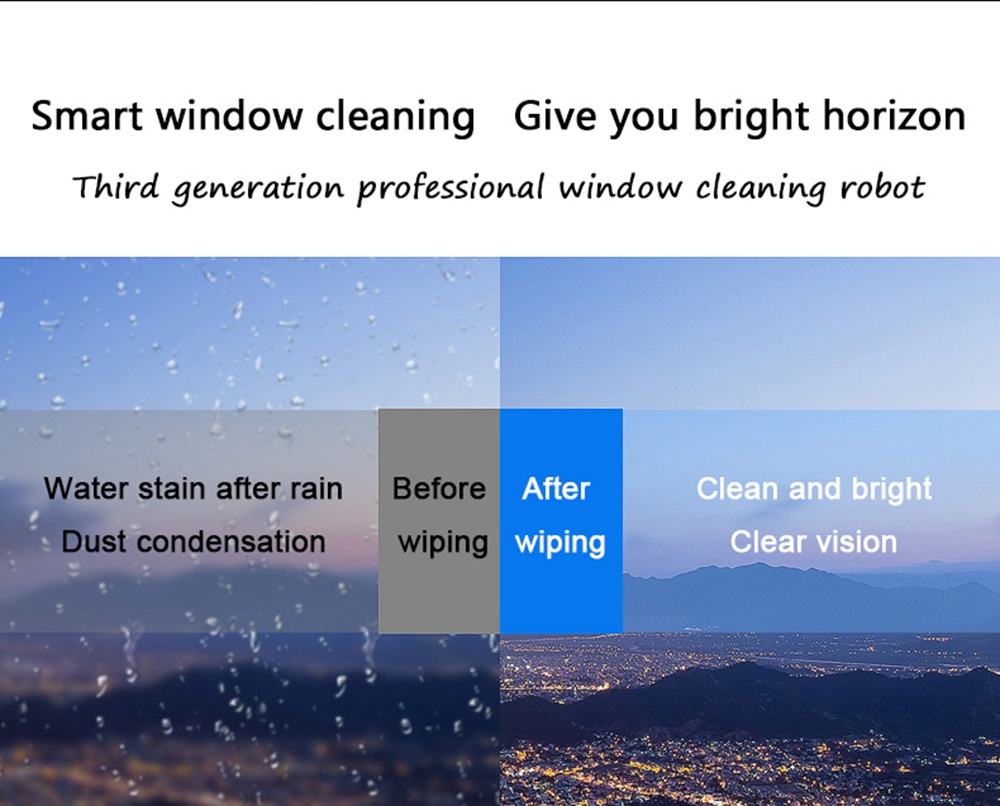 Smart window cleaning Give you bright horizon

Third generation professional window cleaning robot

Water stain after rain
Dust condensation

Before wiping

After wiping

Clean and bright
Clear vision